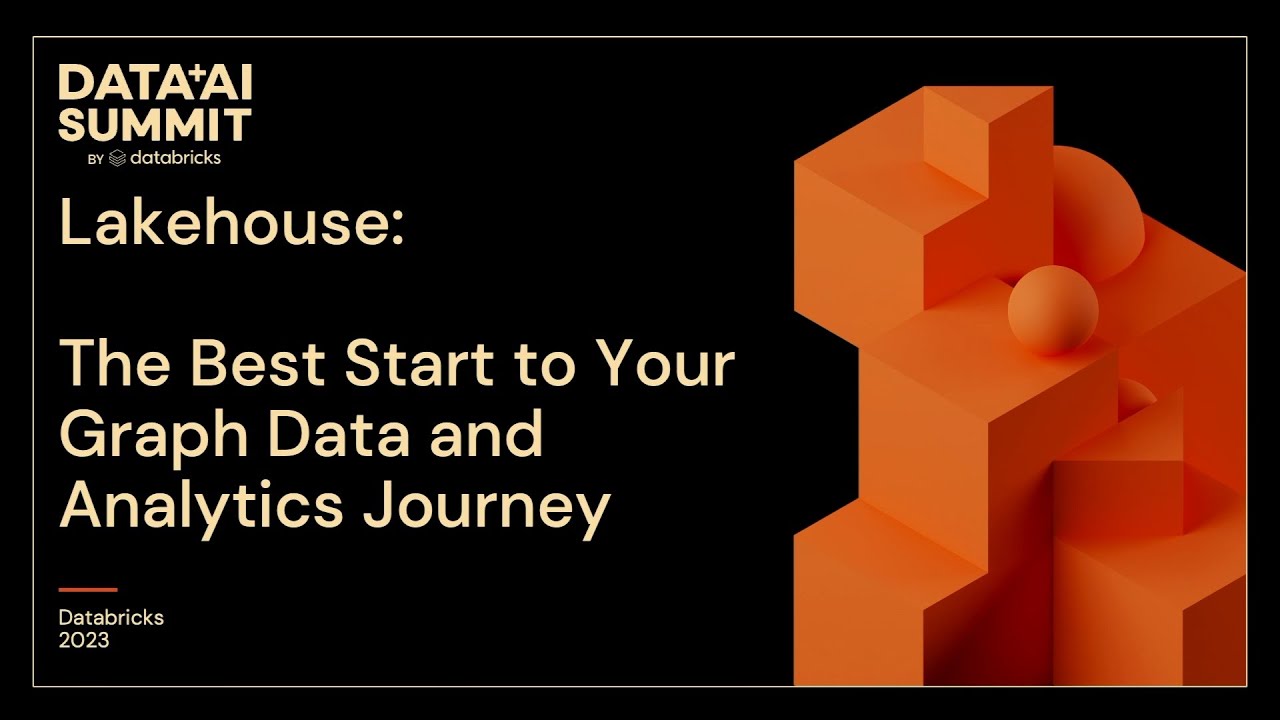 DATA+AI SUMMIT
BY databricks

Lakehouse:

The Best Start to Your Graph Data and Analytics Journey

Databricks
2023